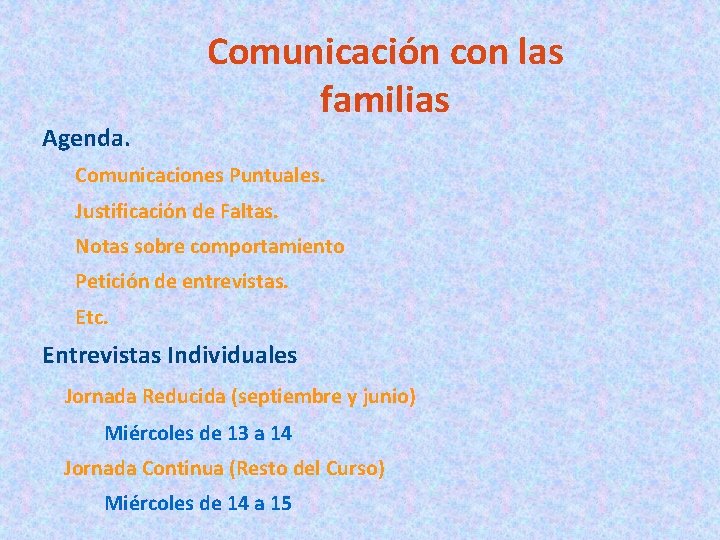 Comunicación con las familias

Agenda.

Comunicaciones Puntuales.

Justificación de Faltas.

Notas sobre comportamiento

Petición de entrevistas.

Etc.

Entrevistas Individuales

Jornada Reducida (septiembre y junio)

Miércoles de 13 a 14

Jornada Continua (Resto del Curso)

Miércoles de 14 a 15